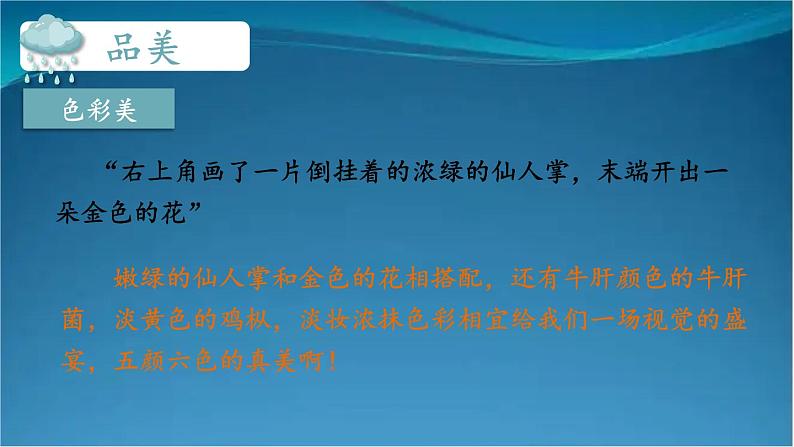 品美

色彩美

“右上角画了一片倒挂着的浓绿的仙人掌，末端开出一朵金色的花”

嫩绿的仙人掌和金色的花相搭配，还有牛肝颜色的牛肝菌，淡黄色的鸡枞，淡妆浓抹色彩相宜给我们一场视觉的盛宴，五颜六色的真美啊！